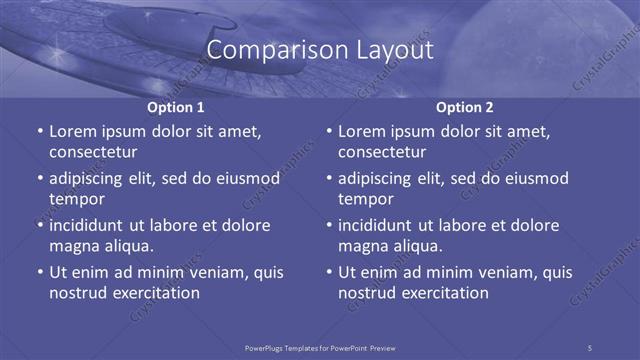 Comparison Layout

Option 1

• Lorem ipsum dolor sit amet, consectetur
• adipiscing elit, sed do eiusmod tempor
• incididunt ut labore et dolore magna aliqua.
• Ut enim ad minim veniam, quis nostrud exercitation

Option 2

• Lorem ipsum dolor sit amet, consectetur
• adipiscing elit, sed do eiusmod tempor
• incididunt ut labore et dolore magna aliqua.
• Ut enim ad minim veniam, quis nostrud exercitation

CrystalGraphics

PowerPlugs Templates for PowerPoint Preview

5